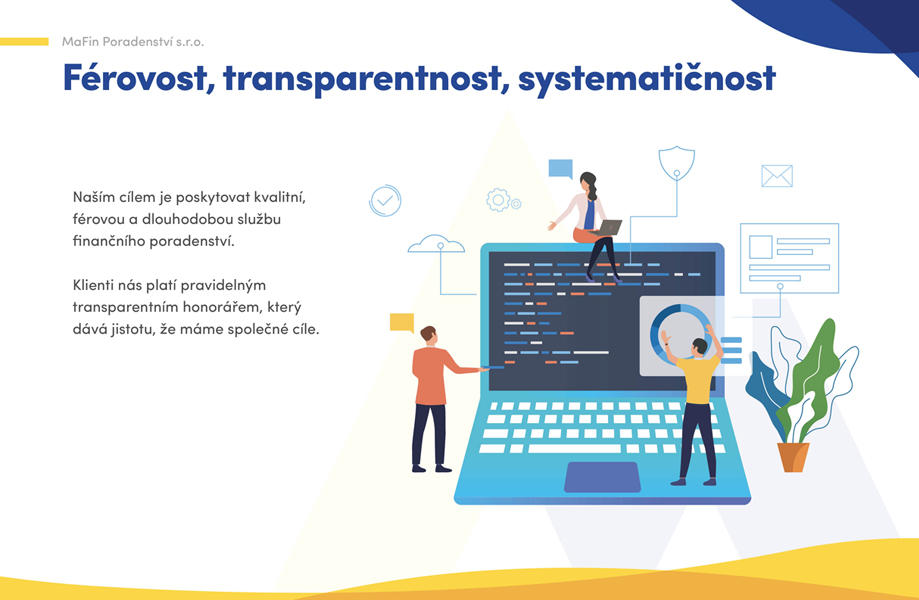 MaFin Poradenství s.r.o.

Férovost, transparentnost, systematičnost

Naším cílem je poskytovat kvalitní, férovou a dlouhodobou službu finančního poradenství.

Klienti nás platí pravidelným transparentním honorářem, který dává jistotu, že máme společné cíle.